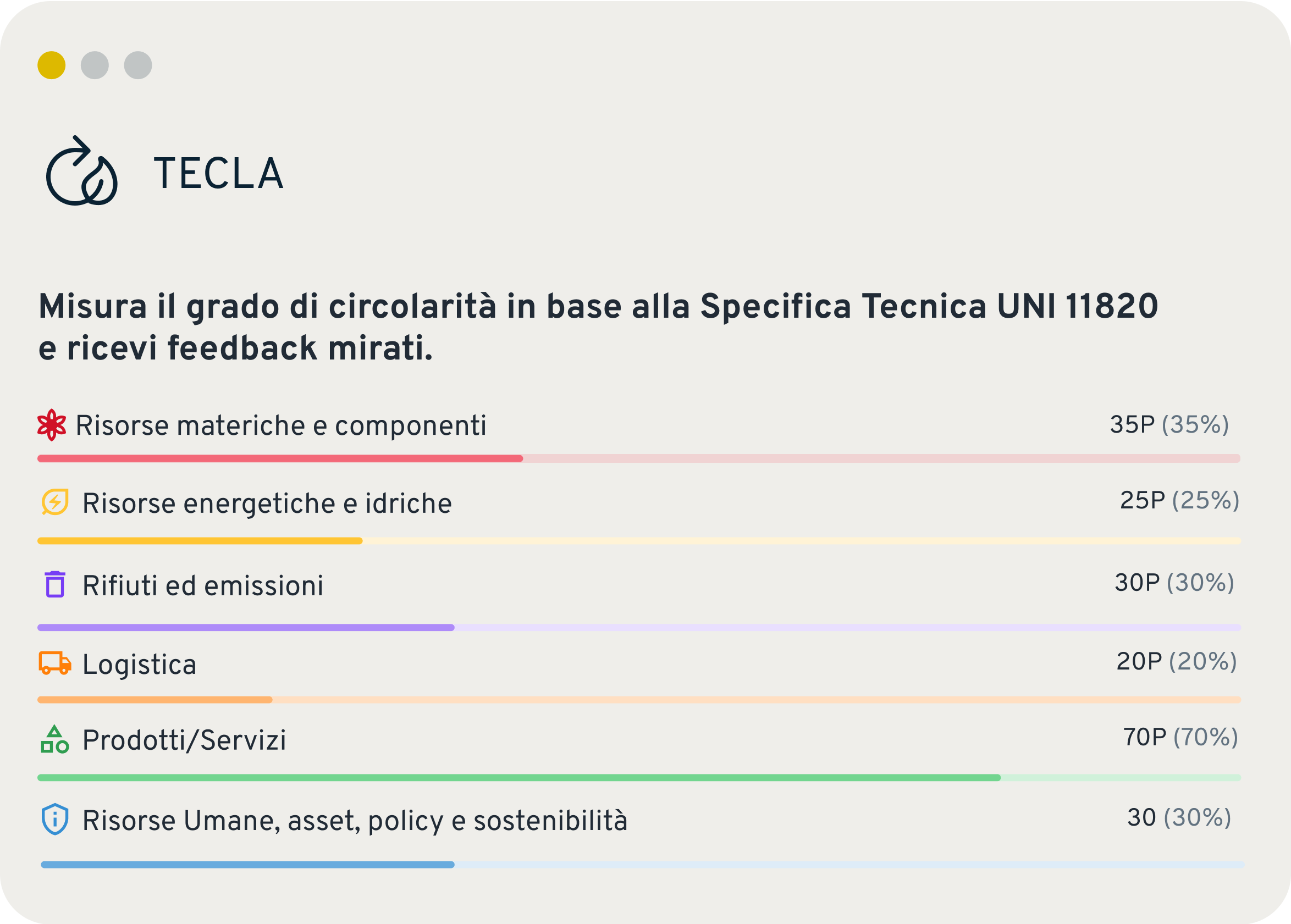 TECLA

Misura il grado di circolarità in base alla Specifica Tecnica UNI 11820 e ricevi feedback mirati.

Risorse materiche e componenti 35P (35%)

Risorse energetiche e idriche 25P (25%)

Rifiuti ed emissioni 30P (30%)

Logistica 20P (20%)

Prodotti/Servizi 70P (70%)

Risorse Umane, asset, policy e sostenibilità 30 (30%)